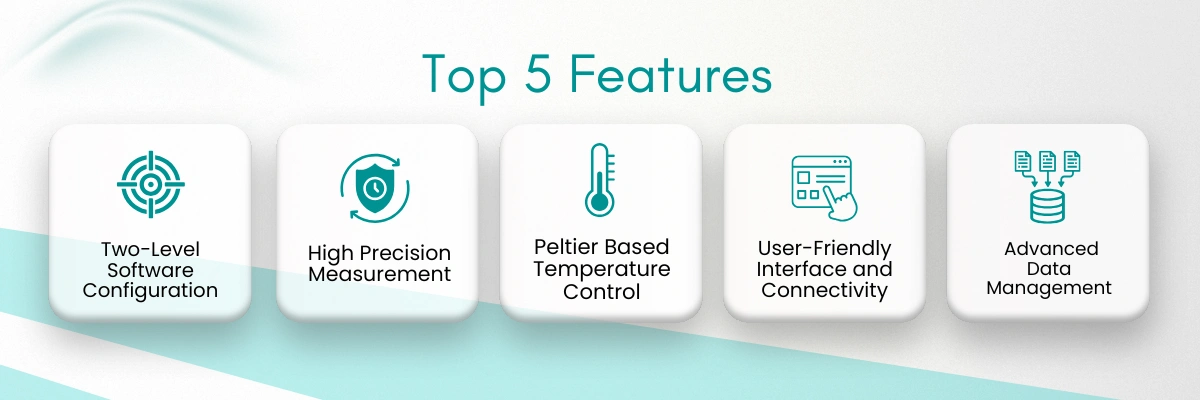 Top 5 Features

Two-Level Software Configuration

High Precision Measurement

Peltier Based Temperature Control

User-Friendly Interface and Connectivity

Advanced Data Management